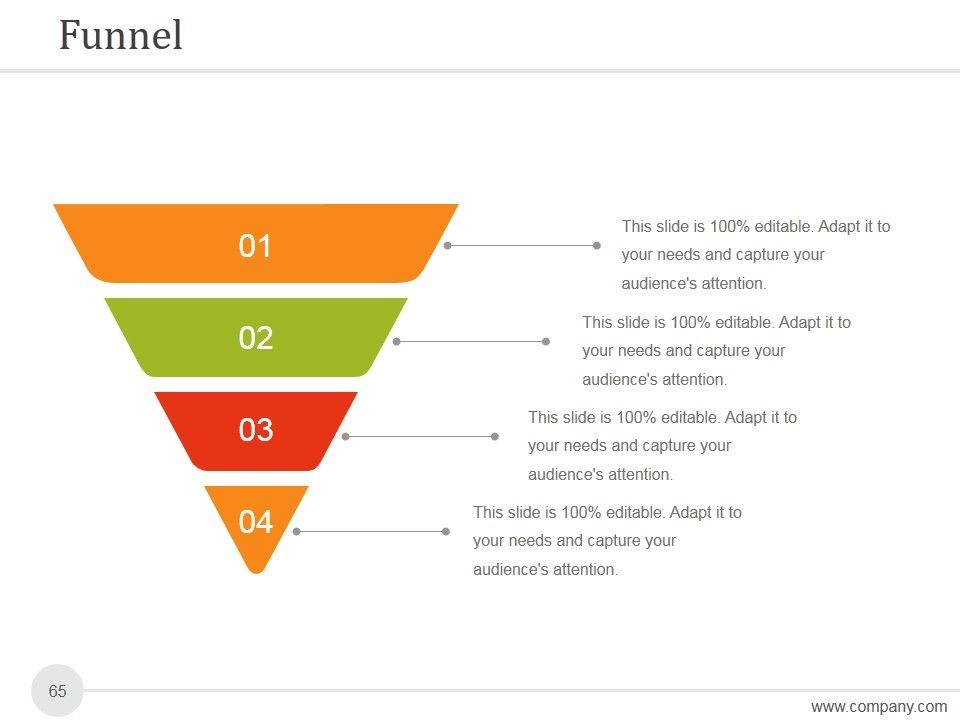 Funnel

01

This slide is 100% editable. Adapt it to your needs and capture your audience's attention.

02

This slide is 100% editable. Adapt it to your needs and capture your audience's attention.

03

This slide is 100% editable. Adapt it to your needs and capture your audience's attention.

04

This slide is 100% editable. Adapt it to your needs and capture your audience's attention.

65

www.company.com